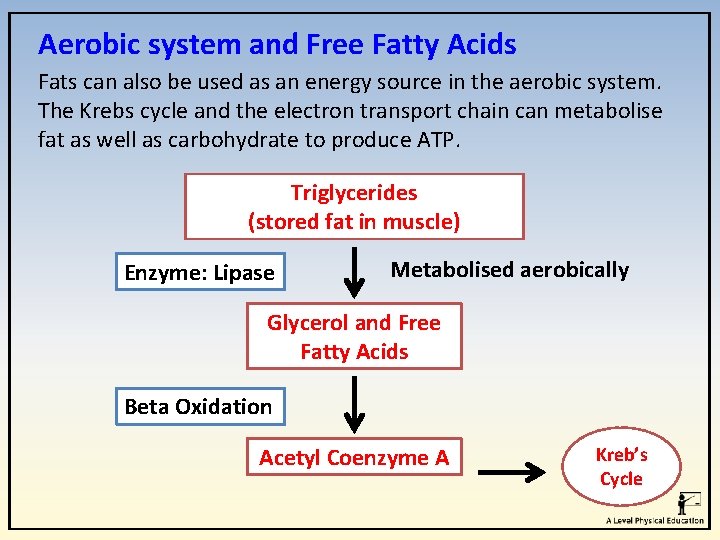 Aerobic system and Free Fatty Acids

Fats can also be used as an energy source in the aerobic system. The Krebs cycle and the electron transport chain can metabolise fat as well as carbohydrate to produce ATP.

Triglycerides (stored fat in muscle)

Enzyme: Lipase

Metabolised aerobically

Glycerol and Free Fatty Acids

Beta Oxidation

Acetyl Coenzyme A

Kreb's Cycle

A Level Physical Education